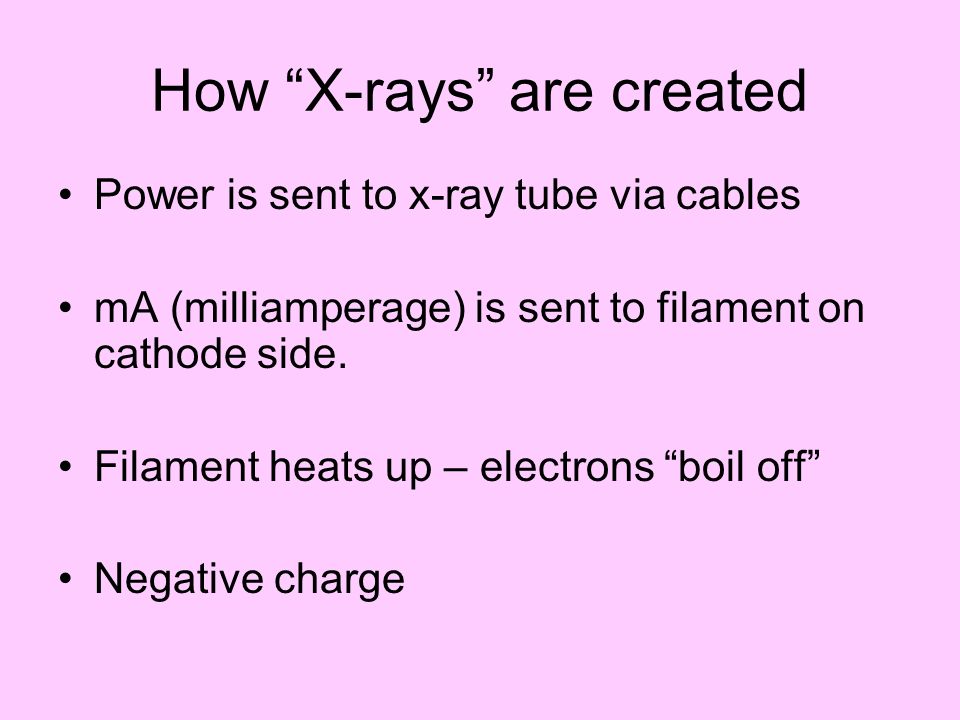 How “X-rays” are created

• Power is sent to x-ray tube via cables

• mA (milliamperage) is sent to filament on cathode side.

• Filament heats up – electrons “boil off”

• Negative charge